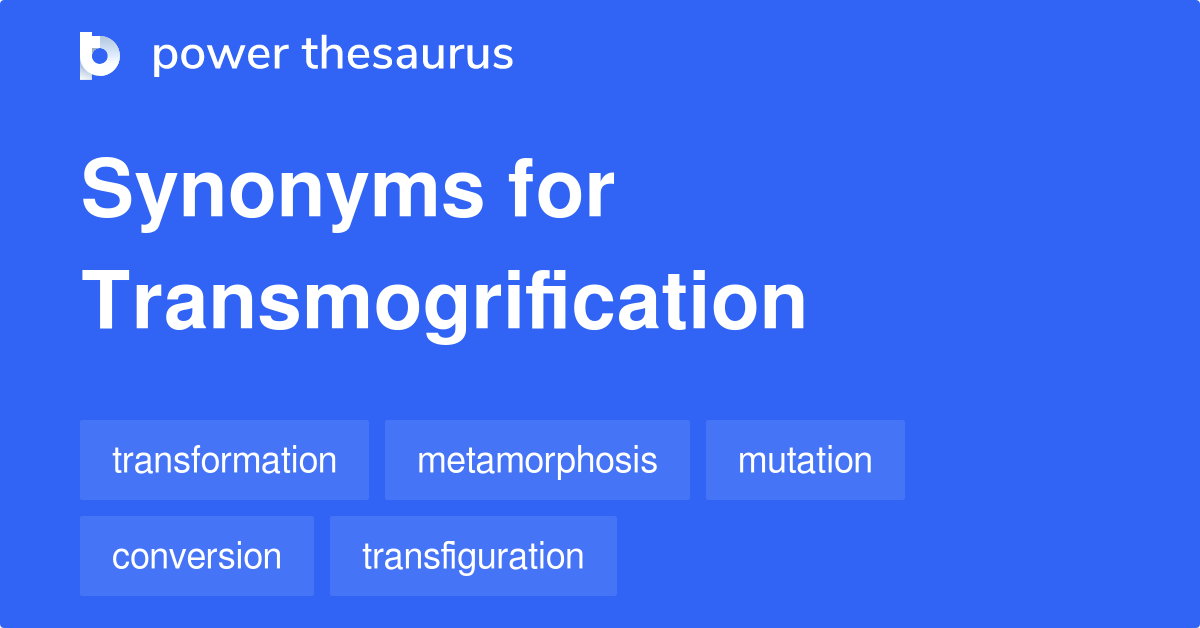 power thesaurus

Synonyms for Transmogrification

transformation
metamorphosis
mutation
conversion
transfiguration